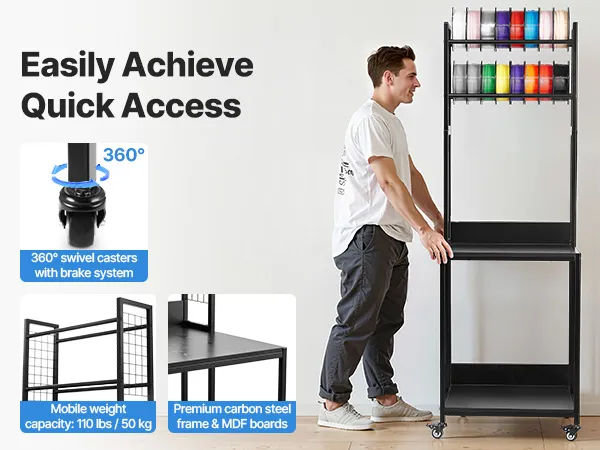 Easily Achieve Quick Access

360°

360° swivel casters with brake system

Mobile weight capacity: 110 lbs / 50 kg

Premium carbon steel frame & MDF boards